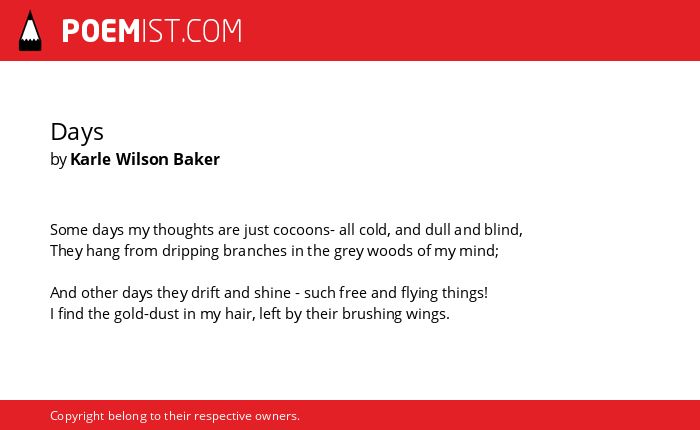 POEMIST.COM

Days
by Karle Wilson Baker

Some days my thoughts are just cocoons- all cold, and dull and blind,
They hang from dripping branches in the grey woods of my mind;

And other days they drift and shine - such free and flying things!
I find the gold-dust in my hair, left by their brushing wings.

Copyright belong to their respective owners.